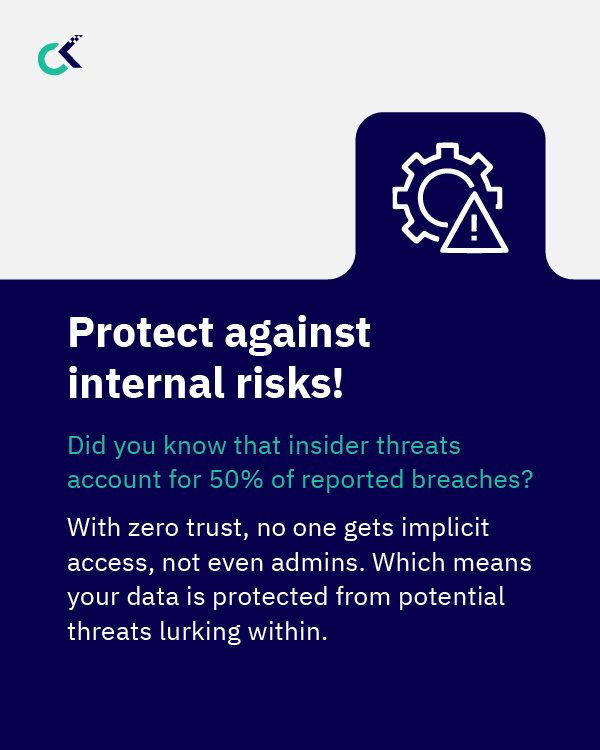 Protect against internal risks!

Did you know that insider threats account for 50% of reported breaches?

With zero trust, no one gets implicit access, not even admins. Which means your data is protected from potential threats lurking within.